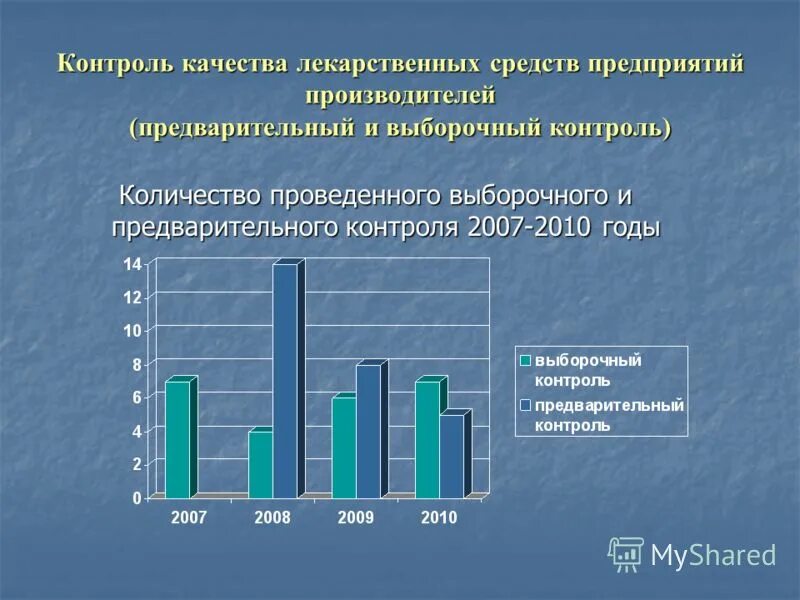 Контроль качества лекарственных средств предприятий производителей
(предварительный и выборочный контроль)

Количество проведенного выборочного и предварительного контроля 2007-2010 годы

14
12
10
8
6
4
2
0

2007
2008
2009
2010

выборочный контроль
предварительный контроль

MyShared